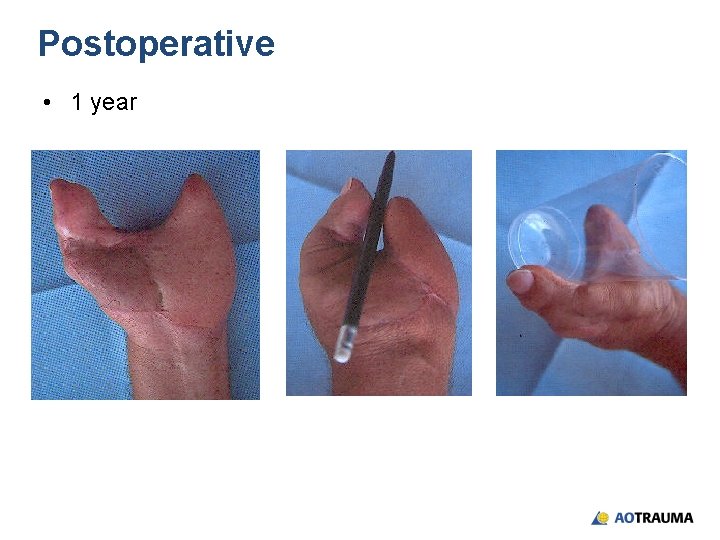 Postoperative

• 1 year

AOTRAUMA